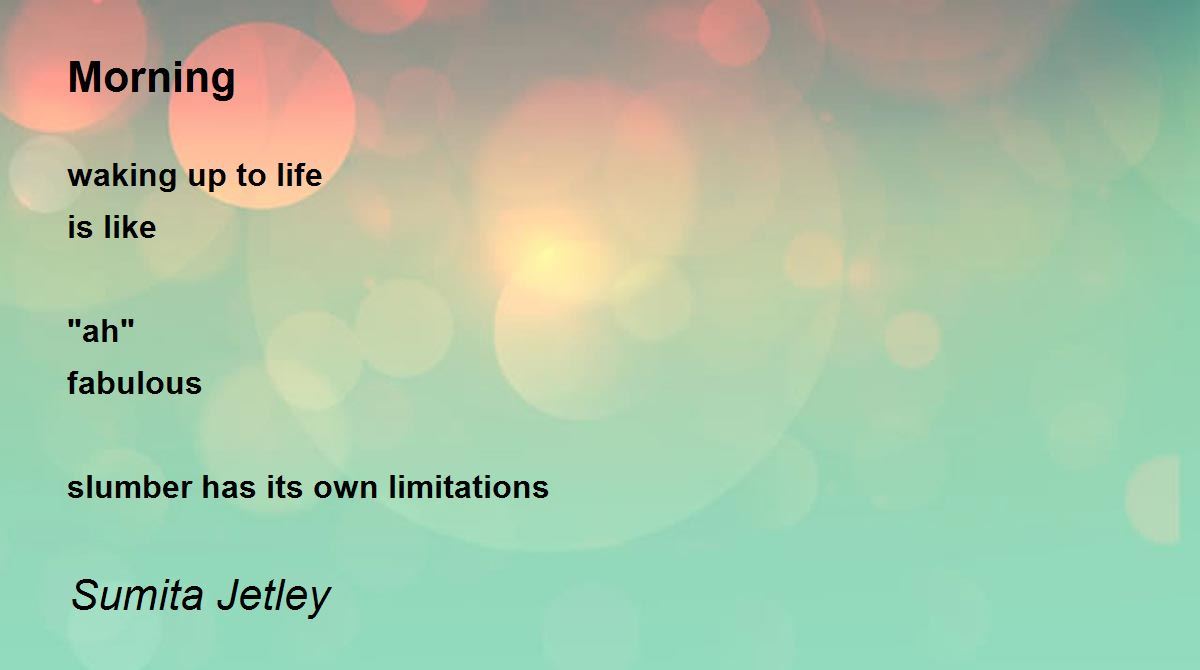 Morning

waking up to life
is like

"ah"
fabulous

slumber has its own limitations

Sumita Jetley